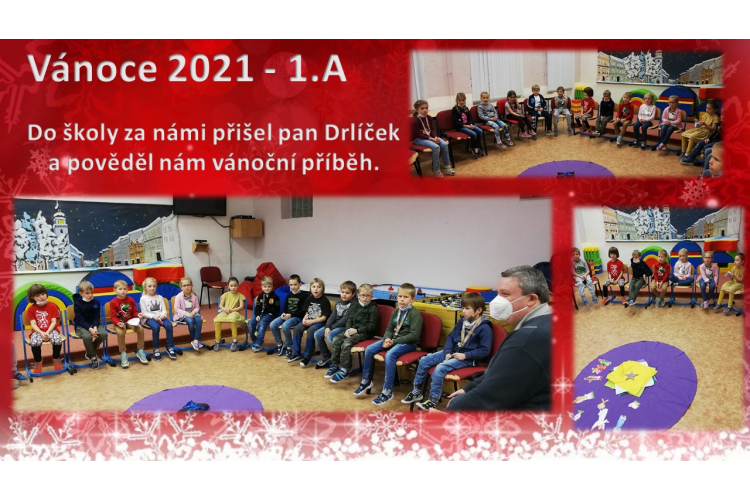 Vánoce 2021 - 1.A

Do školy za námi přišel pan Drlíček a pověděl nám vánoční příběh.